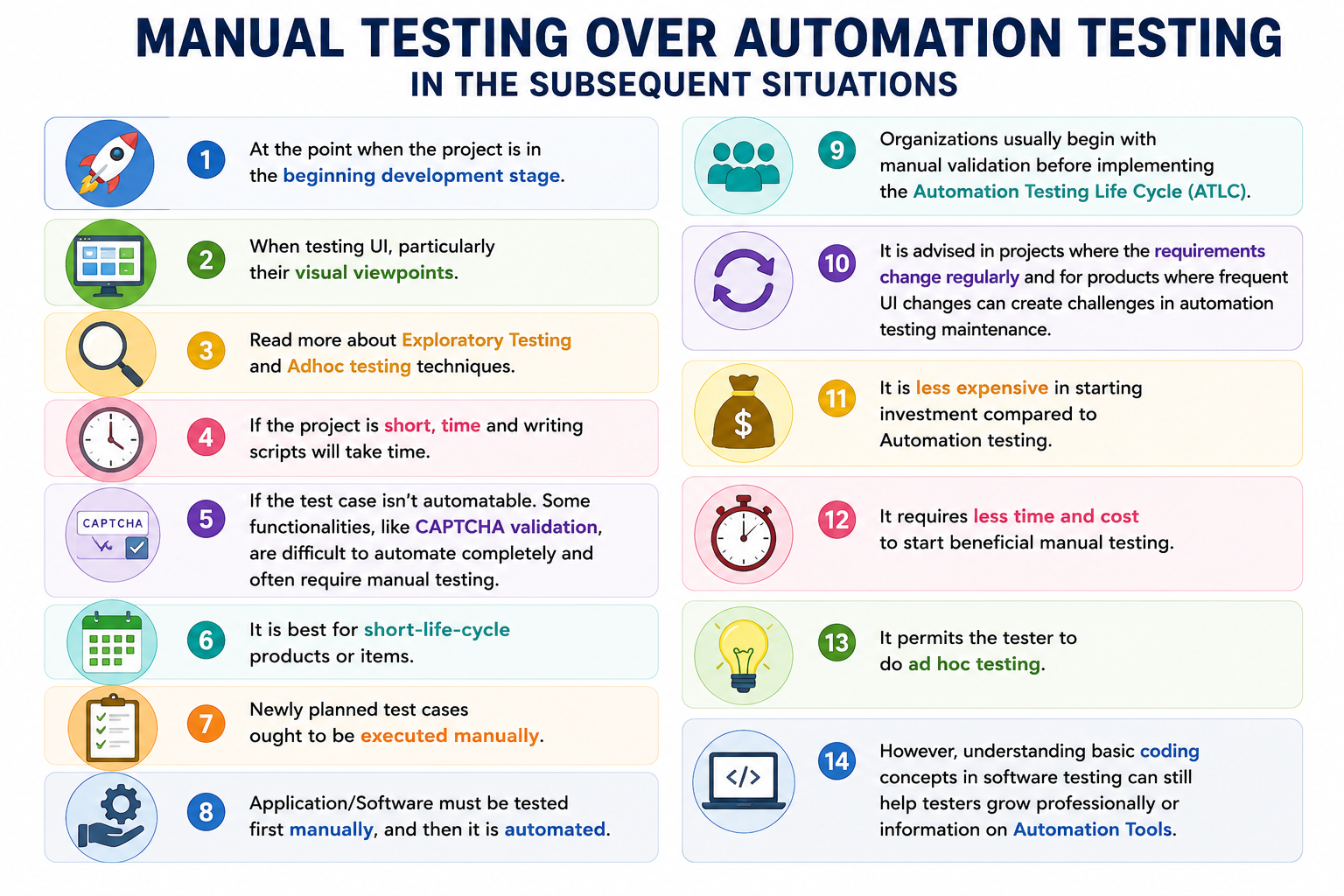 MANUAL TESTING OVER AUTOMATION TESTING
IN THE SUBSEQUENT SITUATIONS

1 At the point when the project is in the beginning development stage.

2 When testing UI, particularly their visual viewpoints.

3 Read more about Exploratory Testing and Adhoc testing techniques.

4 If the project is short, time and writing scripts will take time.

CAPTCHA

5 If the test case isn't automatable. Some functionalities, like CAPTCHA validation, are difficult to automate completely and often require manual testing.

6 It is best for short-life-cycle products or items.

7 Newly planned test cases ought to be executed manually.

8 Application/Software must be tested first manually, and then it is automated.

9 Organizations usually begin with manual validation before implementing the Automation Testing Life Cycle (ATLC).

10 It is advised in projects where the requirements change regularly and for products where frequent UI changes can create challenges in automation testing maintenance.

$

11 It is less expensive in starting investment compared to Automation testing.

12 It requires less time and cost to start beneficial manual testing.

13 It permits the tester to do ad hoc testing.

</>

14 However, understanding basic coding concepts in software testing can still help testers grow professionally or information on Automation Tools.